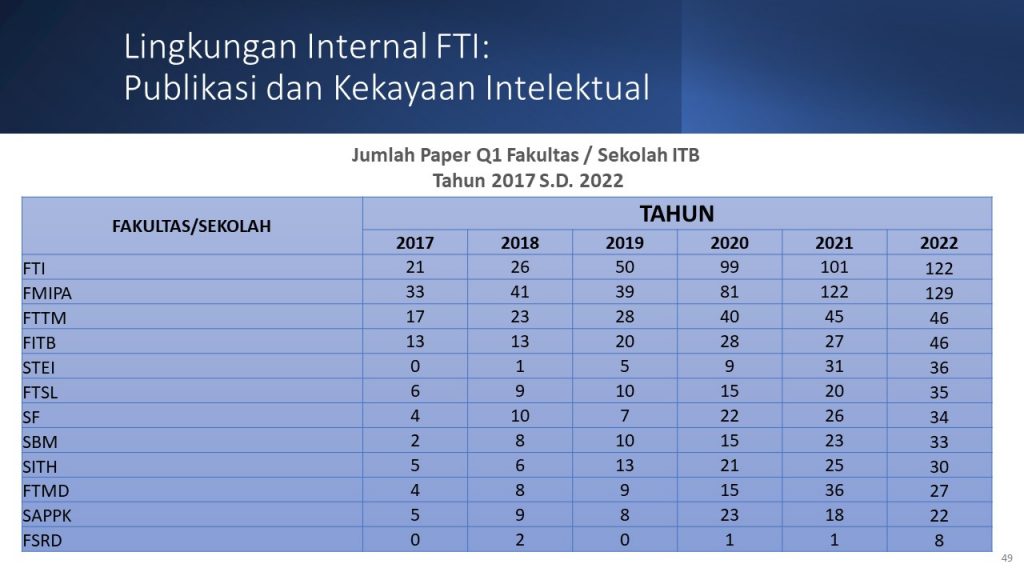 Lingkungan Internal FTI:
Publikasi dan Kekayaan Intelektual

Jumlah Paper Q1 Fakultas / Sekolah ITB
Tahun 2017 S.D. 2022

| FAKULTAS/SEKOLAH | TAHUN | | | | | |
|---|---|---|---|---|---|---|
| | 2017 | 2018 | 2019 | 2020 | 2021 | 2022 |
| FTI | 21 | 26 | 50 | 99 | 101 | 122 |
| FMIPA | 33 | 41 | 39 | 81 | 122 | 129 |
| FTTM | 17 | 23 | 28 | 40 | 45 | 46 |
| FITB | 13 | 13 | 20 | 28 | 27 | 46 |
| STEI | 0 | 1 | 5 | 9 | 31 | 36 |
| FTSL | 6 | 9 | 10 | 15 | 20 | 35 |
| SF | 4 | 10 | 7 | 22 | 26 | 34 |
| SBM | 2 | 8 | 10 | 15 | 23 | 33 |
| SITH | 5 | 6 | 13 | 21 | 25 | 30 |
| FTMD | 4 | 8 | 9 | 15 | 36 | 27 |
| SAPPK | 5 | 9 | 8 | 23 | 18 | 22 |
| FSRD | 0 | 2 | 0 | 1 | 1 | 8 |

49